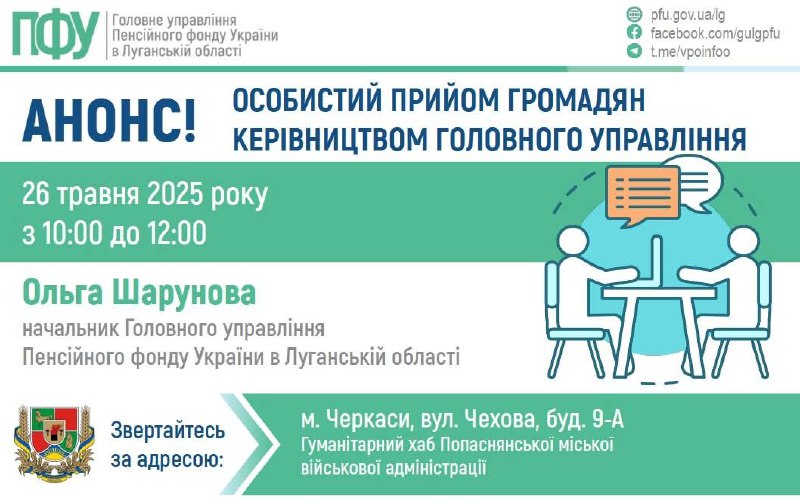 ПФУ
Головне управління Пенсійного фонду України в Луганській області

pfu.gov.ua/lg
facebook.com/gulgpfu
t.me/vpoinfoo

АНОНС!

ОСОБИСТИЙ ПРИЙОМ ГРОМАДЯН КЕРІВНИЦТВОМ ГОЛОВНОГО УПРАВЛІННЯ

26 травня 2025 року
з 10:00 до 12:00

Ольга Шарунова
начальник Головного управління Пенсійного фонду України в Луганській області

Звертайтесь за адресою:

м. Черкаси, вул. Чехова, буд. 9-А
Гуманітарний хаб Попаснянської міської військової адміністрації